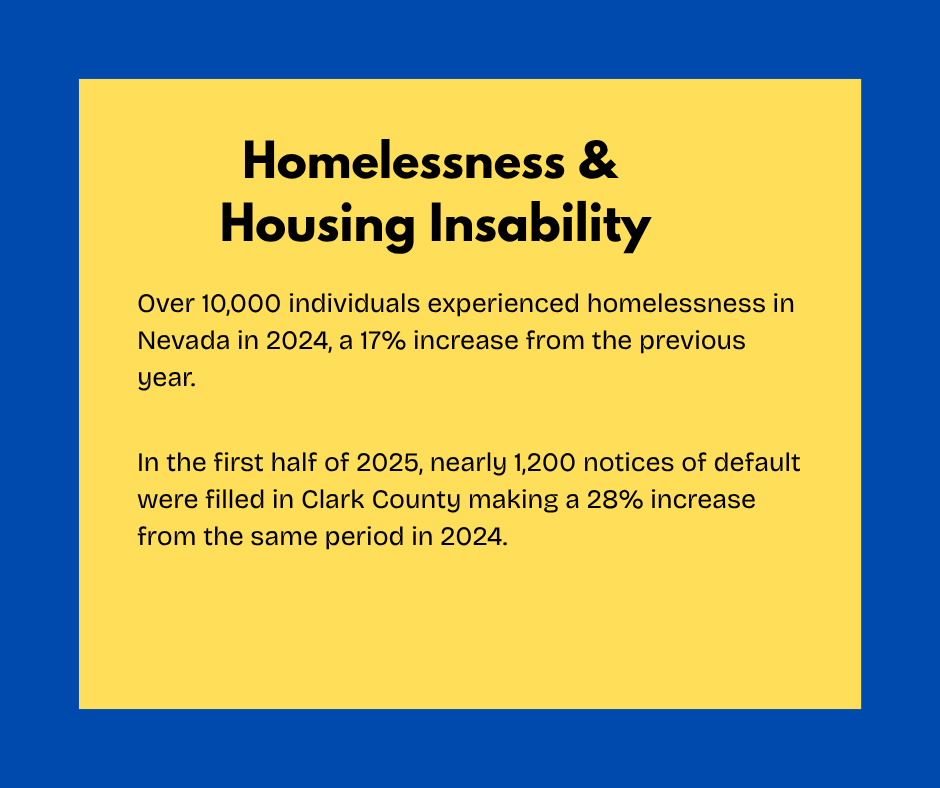 Homelessness &
Housing Insability

Over 10,000 individuals experienced homelessness in Nevada in 2024, a 17% increase from the previous year.

In the first half of 2025, nearly 1,200 notices of default were filled in Clark County making a 28% increase from the same period in 2024.